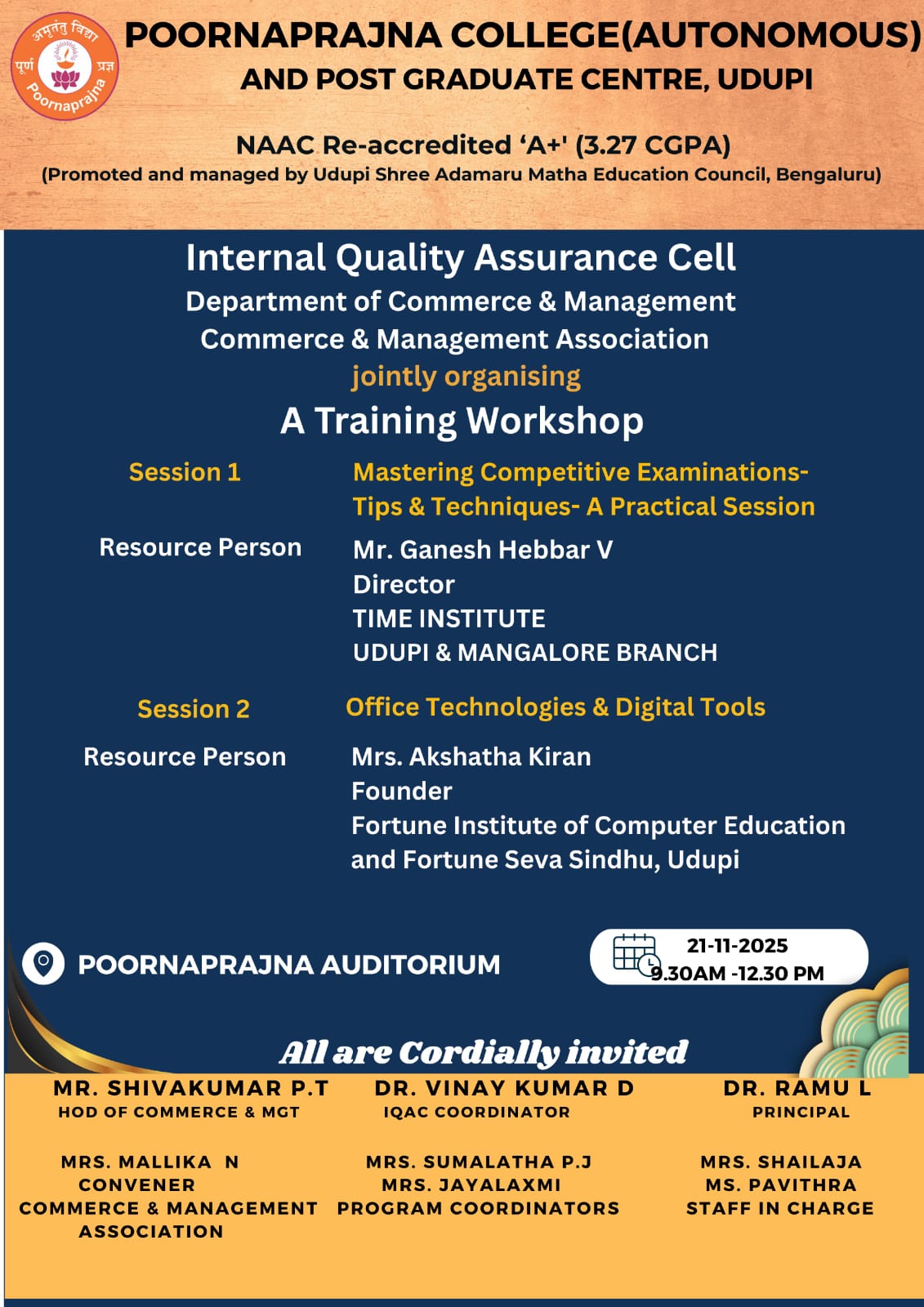 अमृतंतु विद्या
पूर्ण प्रज्ञ
Poornaprajna

POORNAPRAJNA COLLEGE(AUTONOMOUS)
AND POST GRADUATE CENTRE, UDUPI

NAAC Re-accredited 'A+' (3.27 CGPA)
(Promoted and managed by Udupi Shree Adamaru Matha Education Council, Bengaluru)

Internal Quality Assurance Cell
Department of Commerce & Management
Commerce & Management Association
jointly organising
A Training Workshop

Session 1
Mastering Competitive Examinations- Tips & Techniques- A Practical Session

Resource Person
Mr. Ganesh Hebbar V
Director
TIME INSTITUTE
UDUPI & MANGALORE BRANCH

Session 2
Office Technologies & Digital Tools

Resource Person
Mrs. Akshatha Kiran
Founder
Fortune Institute of Computer Education and Fortune Seva Sindhu, Udupi

POORNAPRAJNA AUDITORIUM

21-11-2025
9.30AM -12.30 PM

All are Cordially invited

MR. SHIVAKUMAR P.T
HOD OF COMMERCE & MGT

DR. VINAY KUMAR D
IQAC COORDINATOR

DR. RAMU L
PRINCIPAL

MRS. MALLIKA N
CONVENER
COMMERCE & MANAGEMENT ASSOCIATION

MRS. SUMALATHA P.J
MRS. JAYALAXMI
PROGRAM COORDINATORS

MRS. SHAILAJA
MS. PAVITHRA
STAFF IN CHARGE